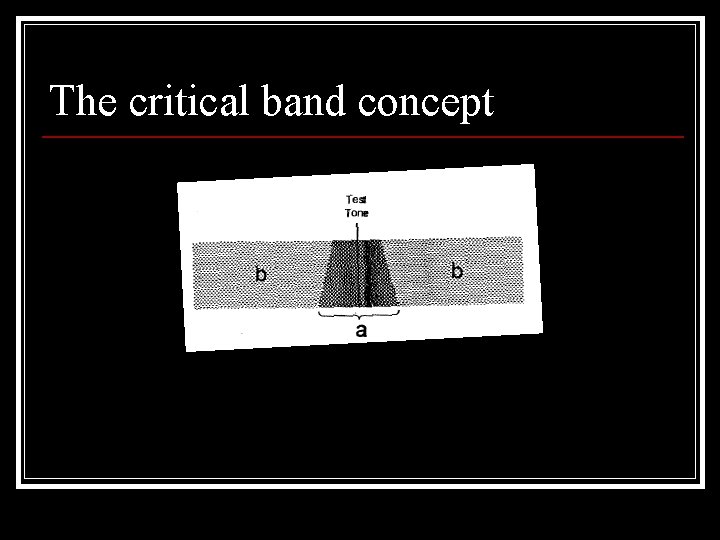 The critical band concept

Test Tone

b

b

a